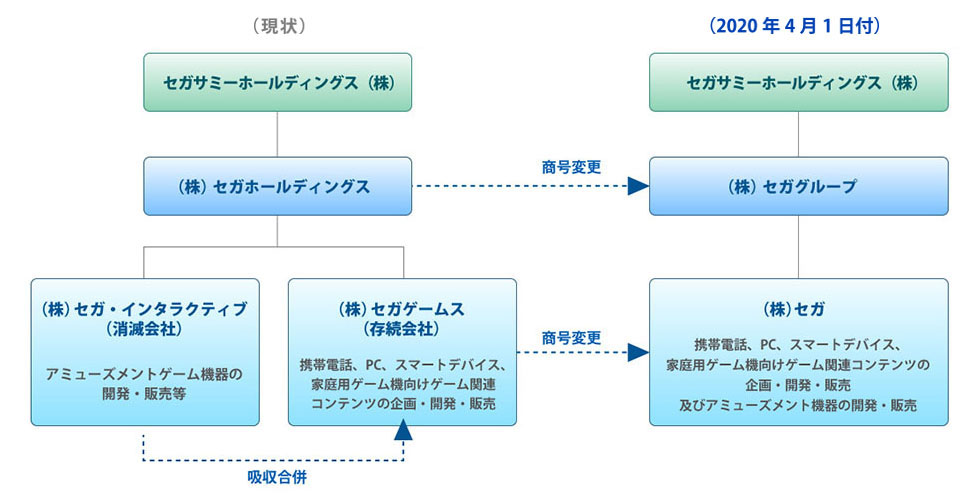 （現状）

セガサミーホールディングス（株）

（株）セガホールディングス

（株）セガ・インタラクティブ
（消滅会社）

アミューズメントゲーム機器の開発・販売等

（株）セガゲームス
（存続会社）

携帯電話、PC、スマートデバイス、家庭用ゲーム機向けゲーム関連コンテンツの企画・開発・販売

吸収合併

商号変更

商号変更

（2020 年 4 月 1 日付）

セガサミーホールディングス（株）

（株）セガグループ

（株）セガ

携帯電話、PC、スマートデバイス、家庭用ゲーム機向けゲーム関連コンテンツの企画・開発・販売
及びアミューズメント機器の開発・販売